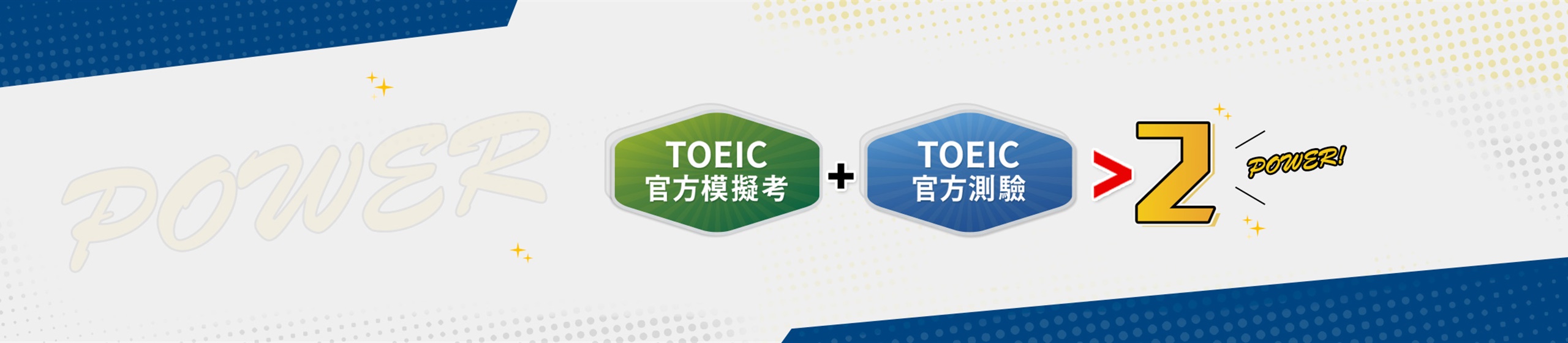 POWER

TOEIC
官方模擬考

+

TOEIC
官方測驗

> 2

POWER!